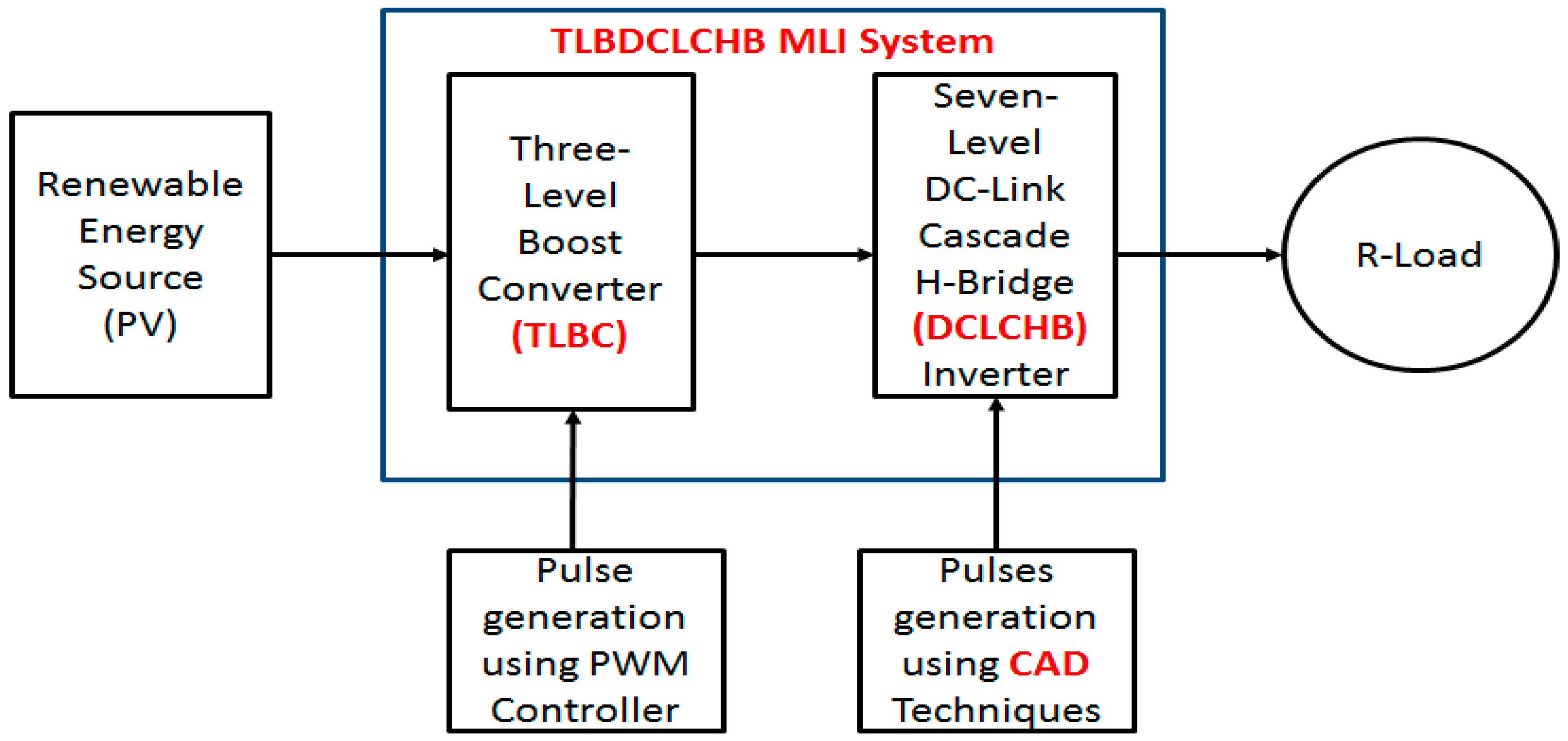 TLBDCLCHB MLI System

Renewable Energy Source (PV)

Three-Level Boost Converter (TLBC)

Seven-Level DC-Link Cascade H-Bridge (DCLCHB) Inverter

R-Load

Pulse generation using PWM Controller

Pulses generation using CAD Techniques